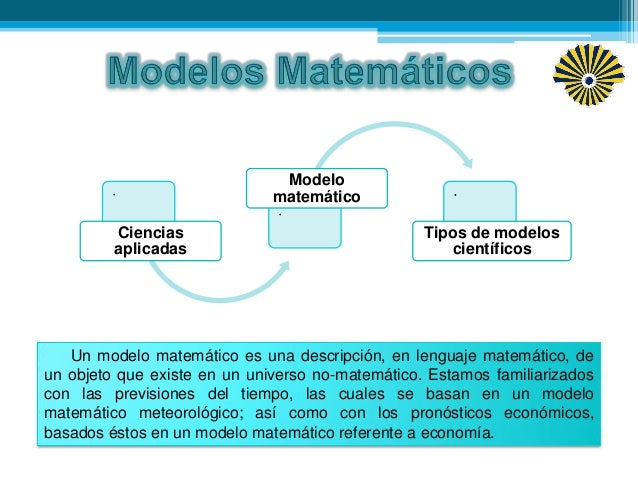 Modelos Matemáticos

Ciencias aplicadas

Modelo matemático

Tipos de modelos científicos

Un modelo matemático es una descripción, en lenguaje matemático, de un objeto que existe en un universo no-matemático. Estamos familiarizados con las previsiones del tiempo, las cuales se basan en un modelo matemático meteorológico; así como con los pronósticos económicos, basados éstos en un modelo matemático referente a economía.